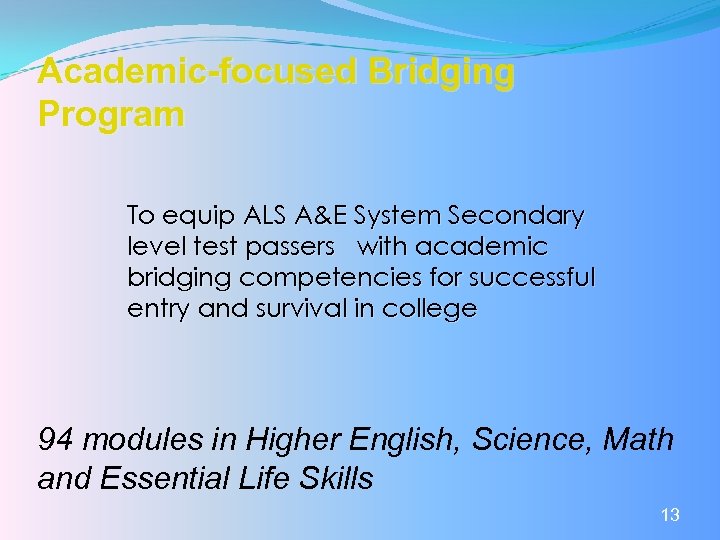 Academic-focused Bridging Program

To equip ALS A&E System Secondary level test passers with academic bridging competencies for successful entry and survival in college

94 modules in Higher English, Science, Math and Essential Life Skills

13